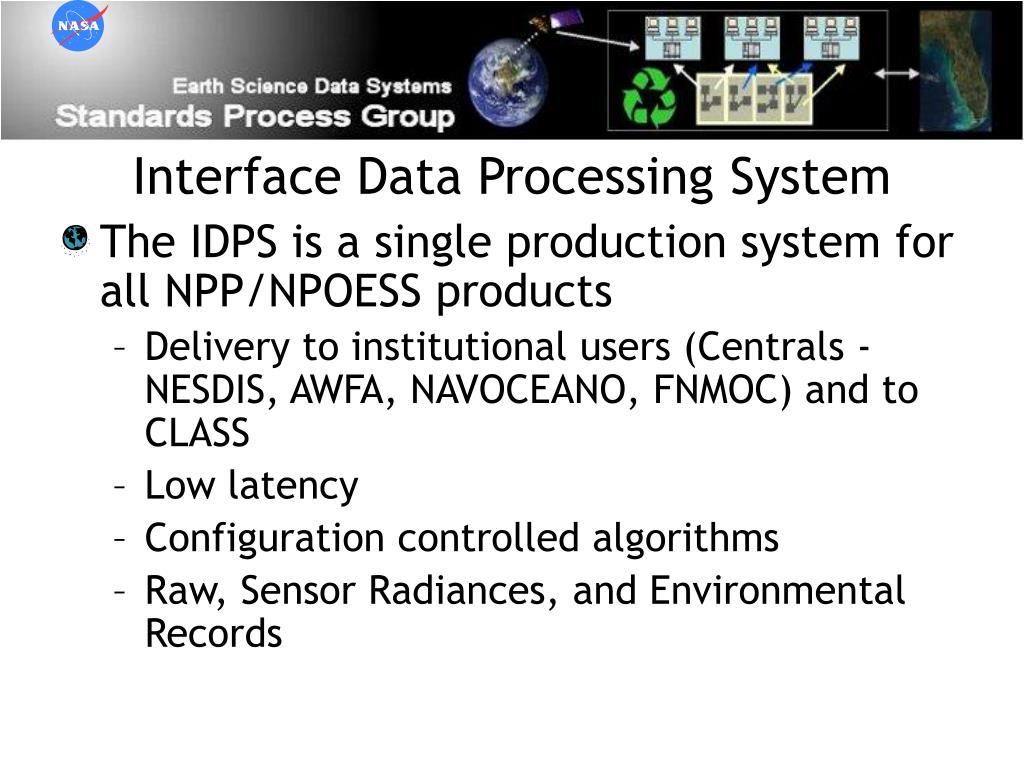 NASA

Earth Science Data Systems
Standards Process Group

Interface Data Processing System

The IDPS is a single production system for all NPP/NPOESS products

– Delivery to institutional users (Centrals - NESDIS, AWFA, NAVOCEANO, FNMOC) and to CLASS
– Low latency
– Configuration controlled algorithms
– Raw, Sensor Radiances, and Environmental Records